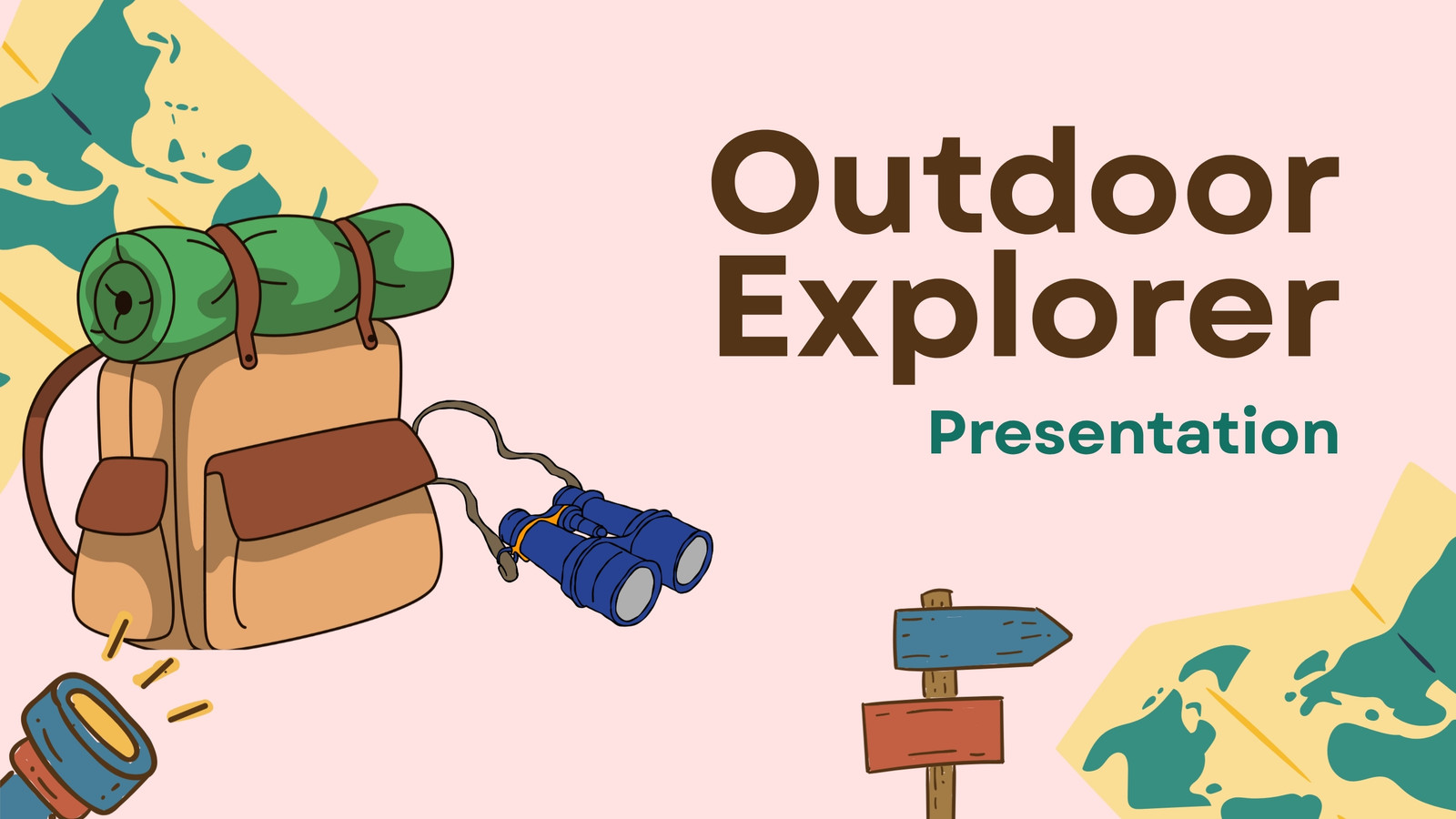 Outdoor Explorer

Presentation